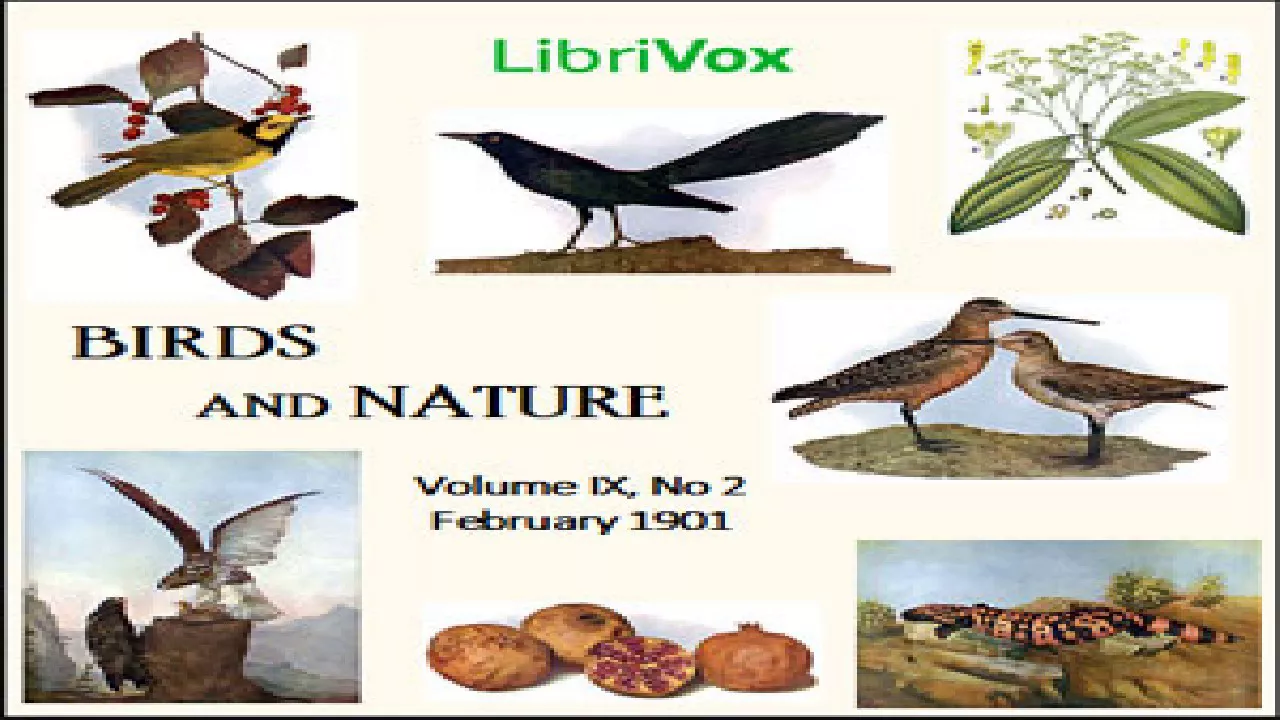 LibriVox

BIRDS AND NATURE

Volume IX, No 2
February 1901